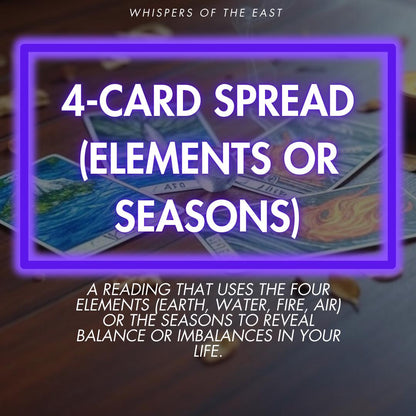 WHISPERS OF THE EAST

4-CARD SPREAD (ELEMENTS OR SEASONS)

A READING THAT USES THE FOUR ELEMENTS (EARTH, WATER, FIRE, AIR) OR THE SEASONS TO REVEAL BALANCE OR IMBALANCES IN YOUR LIFE.